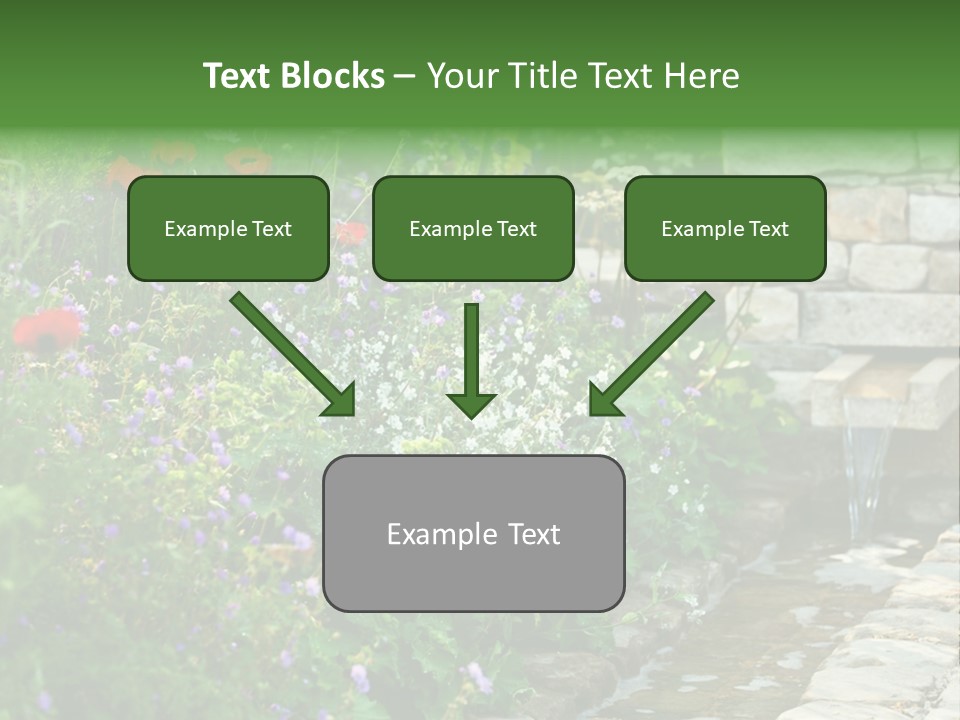 Text Blocks – Your Title Text Here

Example Text

Example Text

Example Text

Example Text